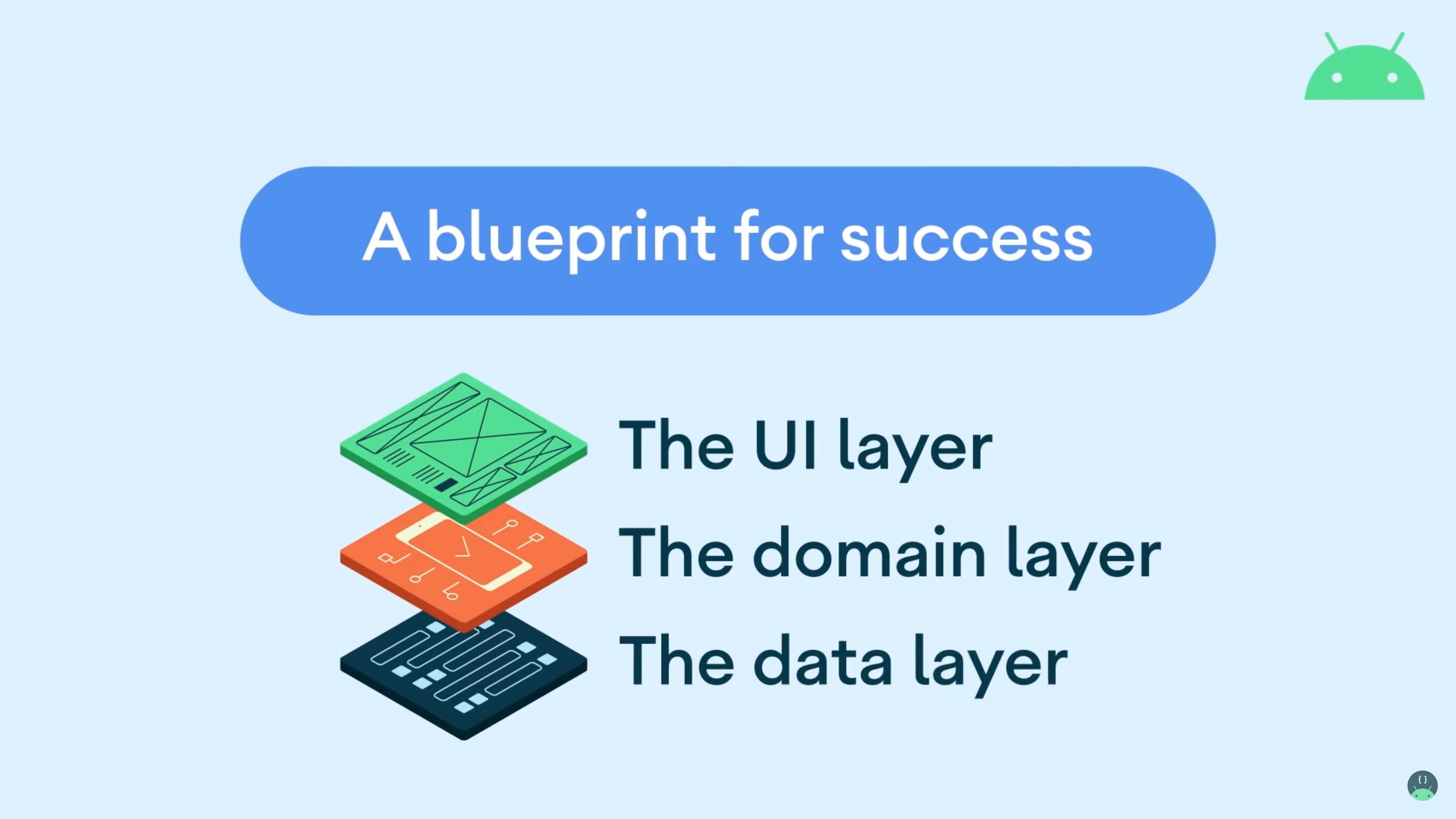 A blueprint for success

The UI layer
The domain layer
The data layer